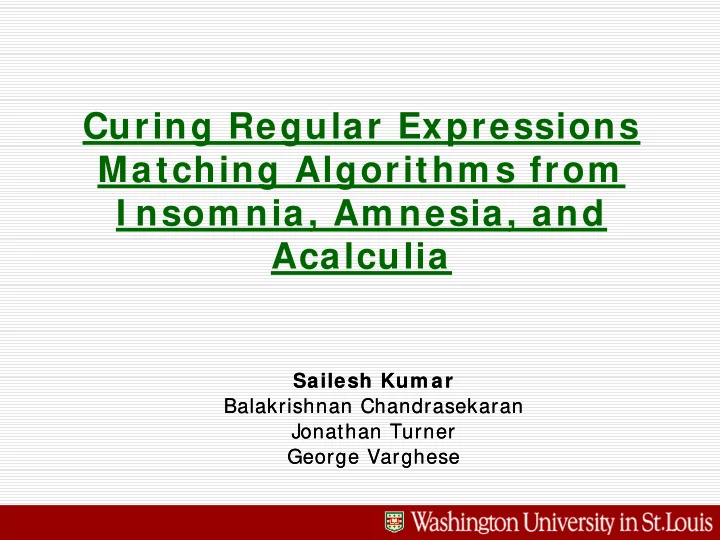 Curing Regular Expressions Matching Algorithms from Insomnia, Amnesia, and Acalculia

Sailesh Kumar
Balakrishnan Chandrasekaran
Jonathan Turner
George Varghese

Washington University in St. Louis